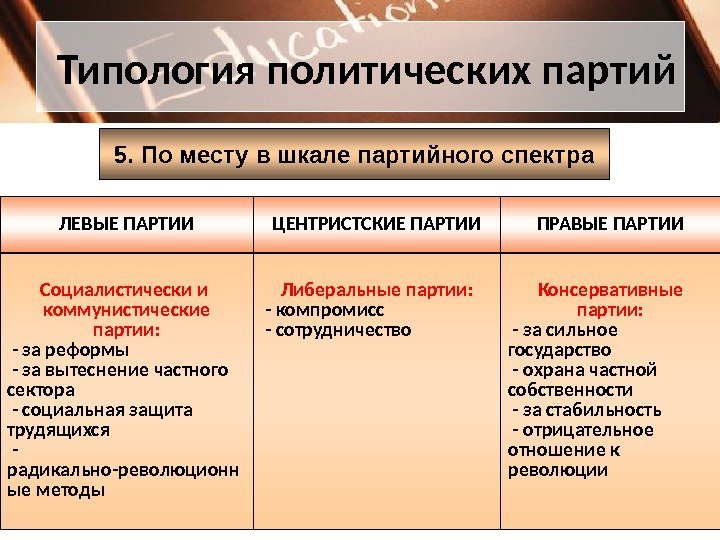 Education

Типология политических партий

5. По месту в шкале партийного спектра

| ЛЕВЫЕ ПАРТИИ | ЦЕНТРИСТСКИЕ ПАРТИИ | ПРАВЫЕ ПАРТИИ |
|---|---|---|
| Социалистически и коммунистические партии: - за реформы - за вытеснение частного сектора - социальная защита трудящихся - радикально-революционные методы | Либеральные партии: - компромисс - сотрудничество | Консервативные партии: - за сильное государство - охрана частной собственности - за стабильность - отрицательное отношение к революции |